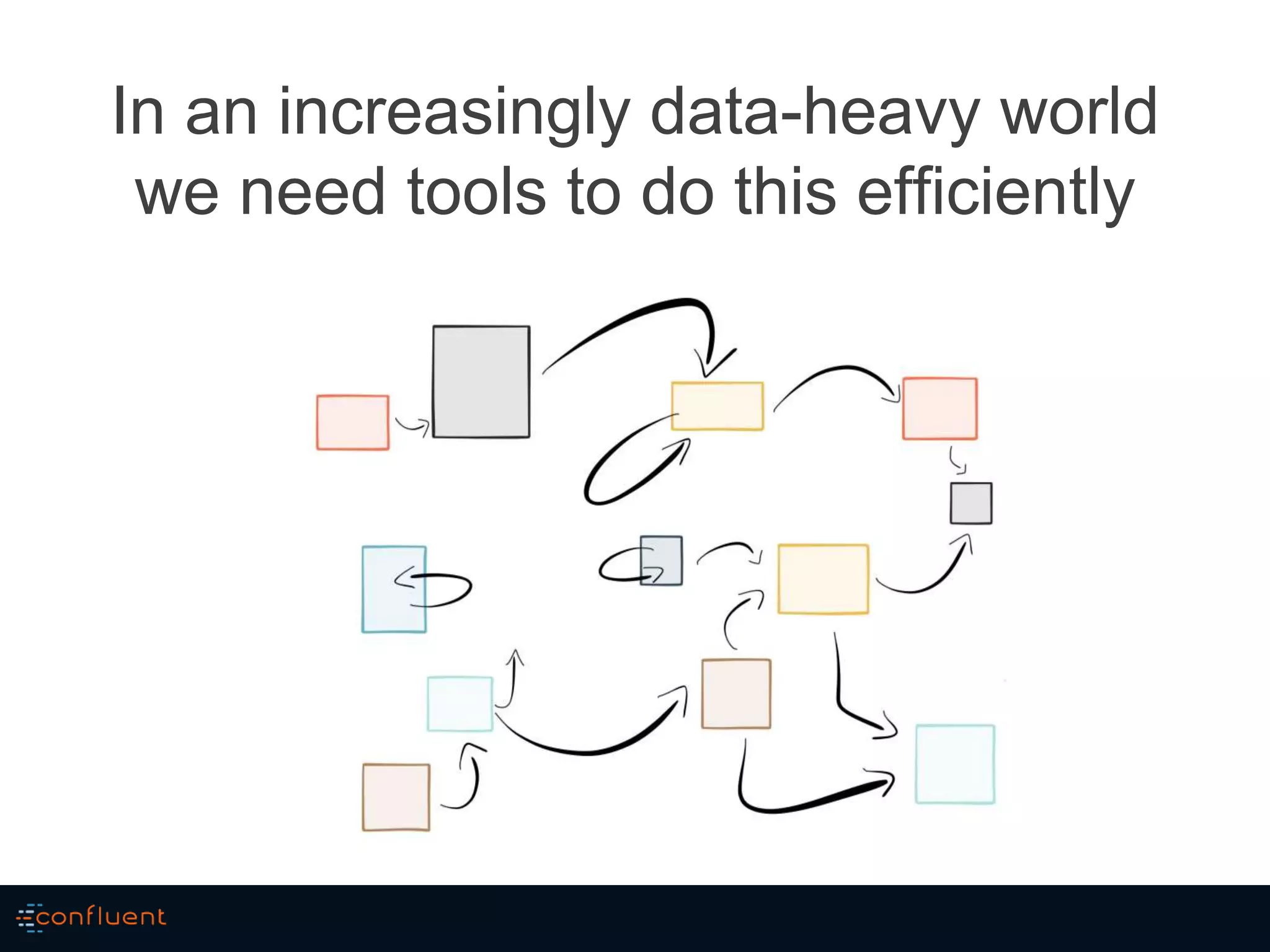 In an increasingly data-heavy world we need tools to do this efficiently

confluent